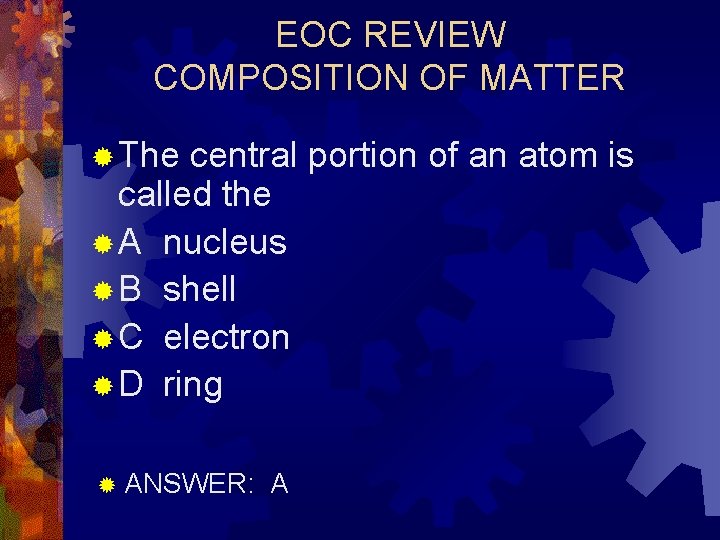 EOC REVIEW
COMPOSITION OF MATTER

The central portion of an atom is called the

A nucleus

B shell

C electron

D ring

ANSWER: A